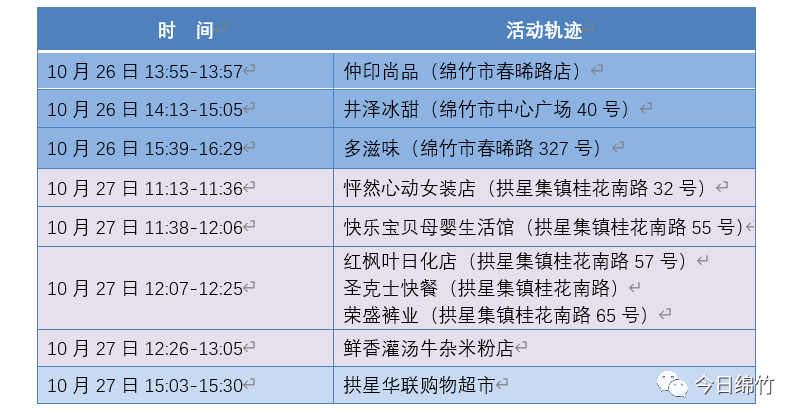 | 时　间 | 活动轨迹 |
|---|---|
| 10 月 26 日 13:55-13:57 | 仲印尚品（绵竹市春晞路店） |
| 10 月 26 日 14:13-15:05 | 井泽冰甜（绵竹市中心广场 40 号） |
| 10 月 26 日 15:39-16:29 | 多滋味（绵竹市春晞路 327 号） |
| 10 月 27 日 11:13-11:36 | 怦然心动女装店（拱星集镇桂花南路 32 号） |
| 10 月 27 日 11:38-12:06 | 快乐宝贝母婴生活馆（拱星集镇桂花南路 55 号） |
| 10 月 27 日 12:07-12:25 | 红枫叶日化店（拱星集镇桂花南路 57 号）<br>圣克士快餐（拱星集镇桂花南路）<br>荣盛裤业（拱星集镇桂花南路 65 号） |
| 10 月 27 日 12:26-13:05 | 鲜香灌汤牛杂米粉店 |
| 10 月 27 日 15:03-15:30 | 拱星华联购物超市 |

今日绵竹